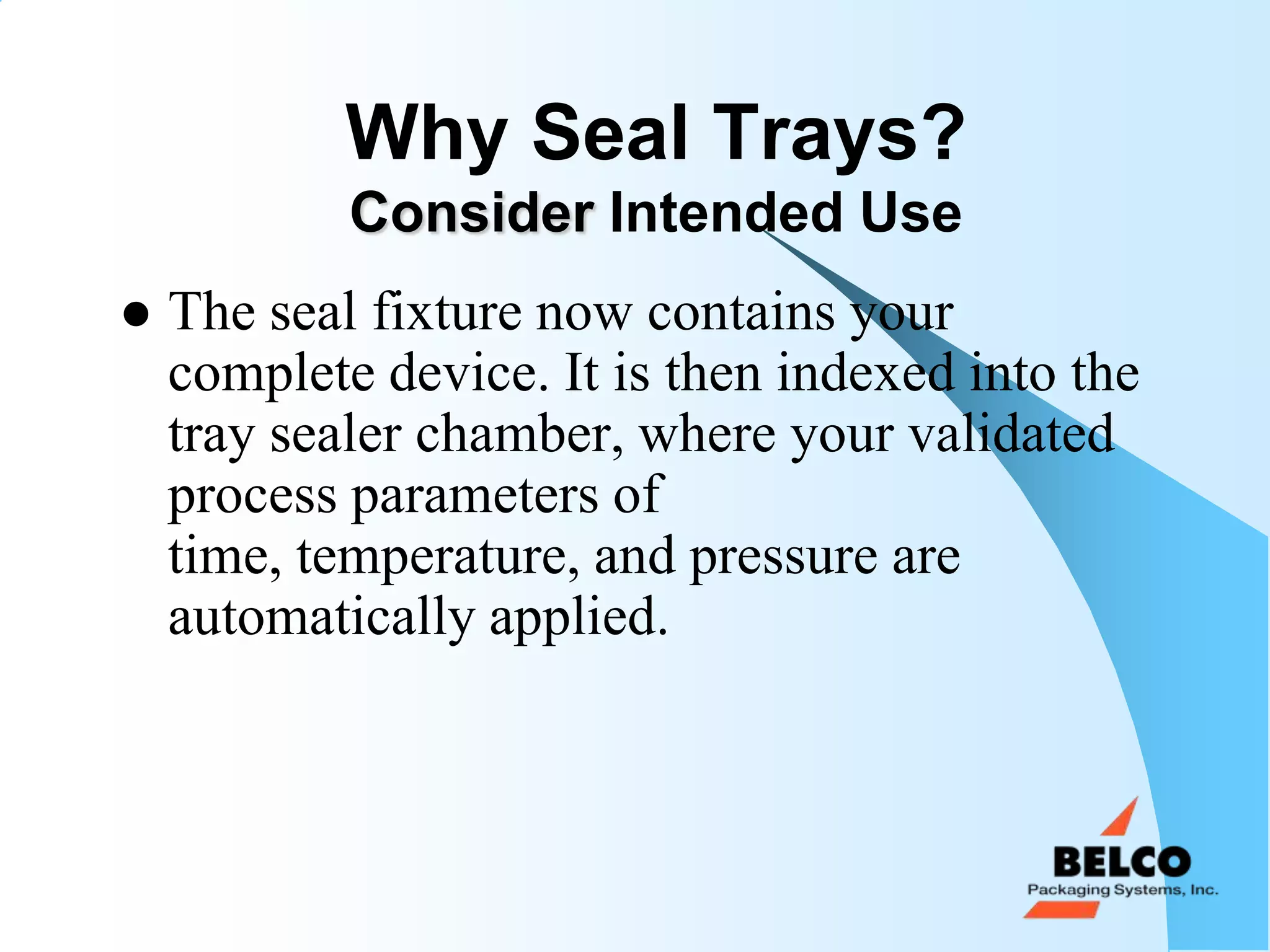 Why Seal Trays?
Consider Intended Use

● The seal fixture now contains your complete device. It is then indexed into the tray sealer chamber, where your validated process parameters of
time, temperature, and pressure are automatically applied.

BELCO
Packaging Systems, Inc.